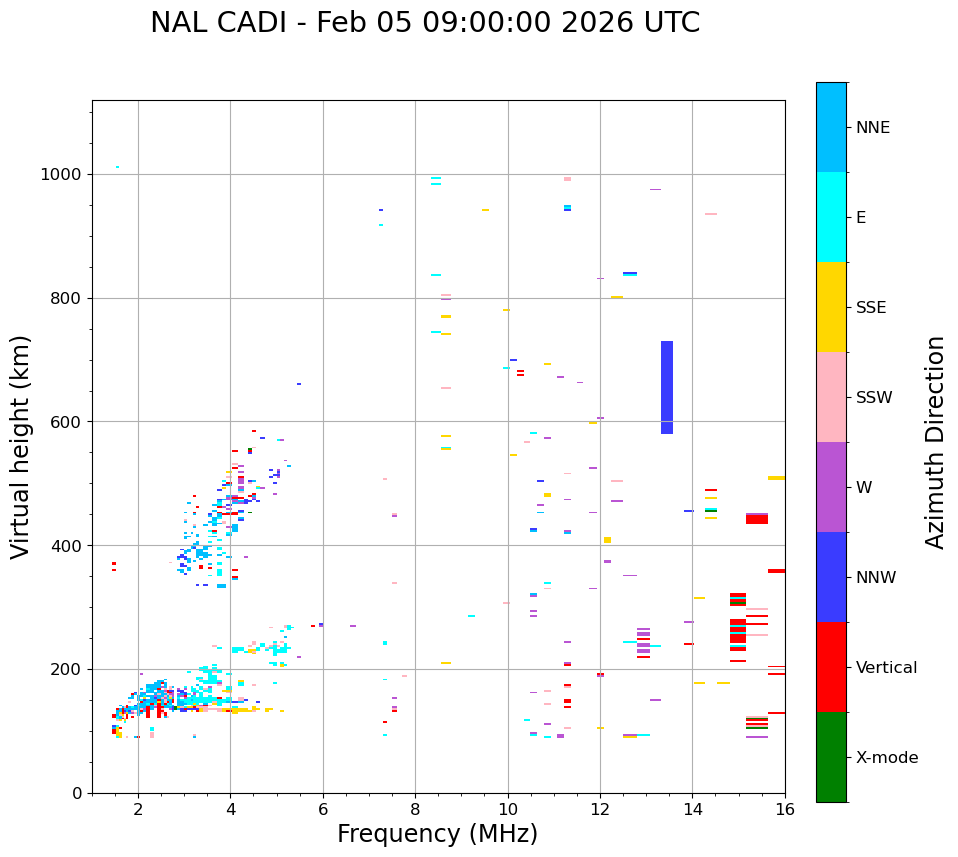 NAL CADI - Feb 05 09:00:00 2026 UTC

Virtual height (km)

1000
800
600
400
200
0

2
4
6
8
10
12
14
16

Frequency (MHz)

NNE
E
SSE
SSW
W
NNW
Vertical
X-mode

Azimuth Direction